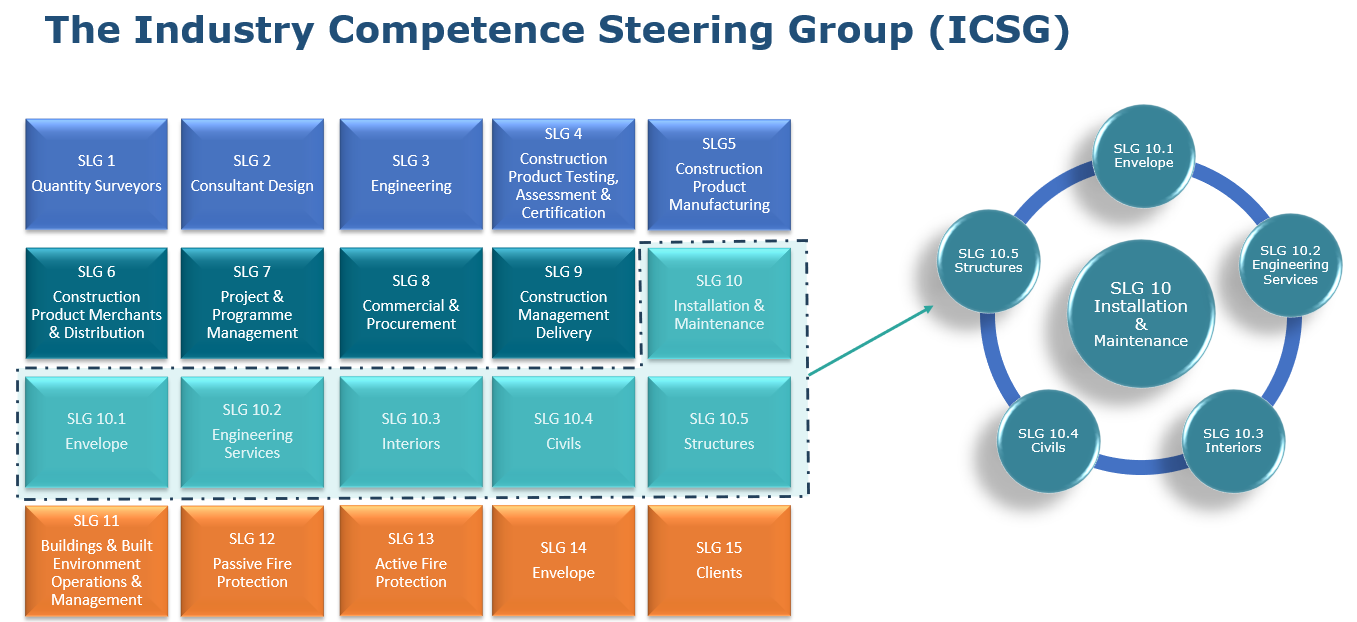 The Industry Competence Steering Group (ICSG)

SLG 1
Quantity Surveyors

SLG 2
Consultant Design

SLG 3
Engineering

SLG 4
Construction Product Testing, Assessment & Certification

SLG5
Construction Product Manufacturing

SLG 6
Construction Product Merchants & Distribution

SLG 7
Project & Programme Management

SLG 8
Commercial & Procurement

SLG 9
Construction Management Delivery

SLG 10
Installation & Maintenance

SLG 10.1
Envelope

SLG 10.2
Engineering Services

SLG 10.3
Interiors

SLG 10.4
Civils

SLG 10.5
Structures

SLG 11
Buildings & Built Environment Operations & Management

SLG 12
Passive Fire Protection

SLG 13
Active Fire Protection

SLG 14
Envelope

SLG 15
Clients

SLG 10.1
Envelope

SLG 10.2
Engineering Services

SLG 10.3
Interiors

SLG 10.4
Civils

SLG 10.5
Structures

SLG 10
Installation
&
Maintenance